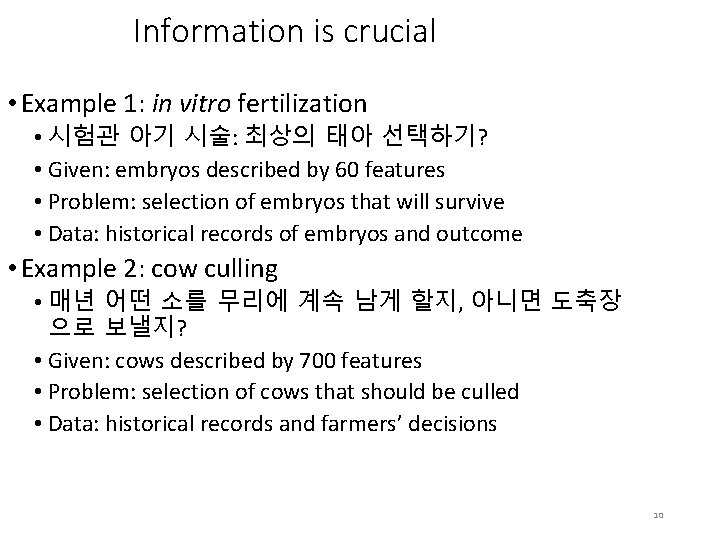 Information is crucial

• Example 1: in vitro fertilization
  • 시험관 아기 시술: 최상의 태아 선택하기?
  • Given: embryos described by 60 features
  • Problem: selection of embryos that will survive
  • Data: historical records of embryos and outcome
• Example 2: cow culling
  • 매년 어떤 소를 무리에 계속 남게 할지, 아니면 도축장으로 보낼지?
  • Given: cows described by 700 features
  • Problem: selection of cows that should be culled
  • Data: historical records and farmers' decisions

10